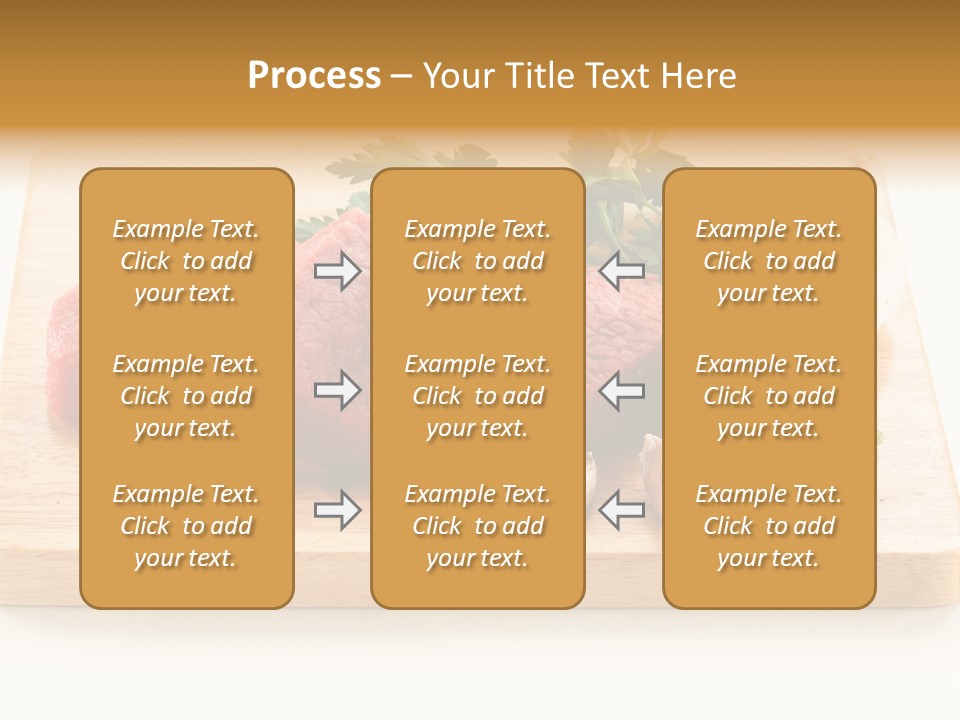 Process – Your Title Text Here

Example Text. Click to add your text.

Example Text. Click to add your text.

Example Text. Click to add your text.

Example Text. Click to add your text.

Example Text. Click to add your text.

Example Text. Click to add your text.

Example Text. Click to add your text.

Example Text. Click to add your text.

Example Text. Click to add your text.